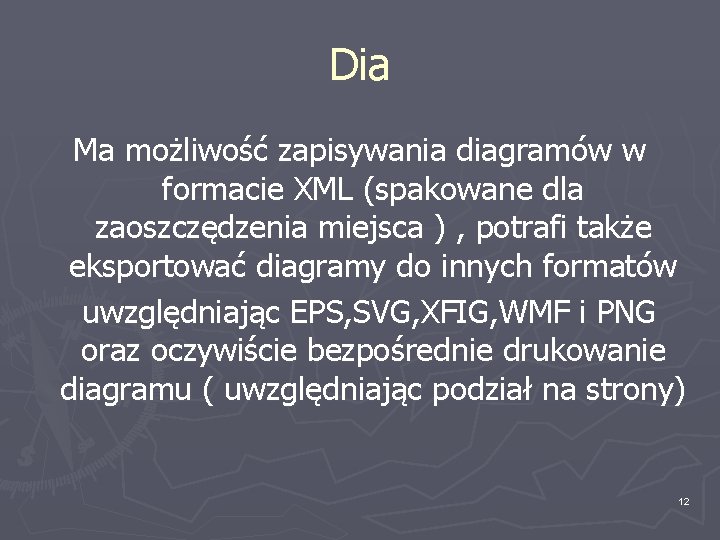 Dia

Ma możliwość zapisywania diagramów w formacie XML (spakowane dla zaoszczędzenia miejsca ) , potrafi także eksportować diagramy do innych formatów uwzględniając EPS,SVG,XFIG,WMF i PNG oraz oczywiście bezpośrednie drukowanie diagramu ( uwzględniając podział na strony)

12